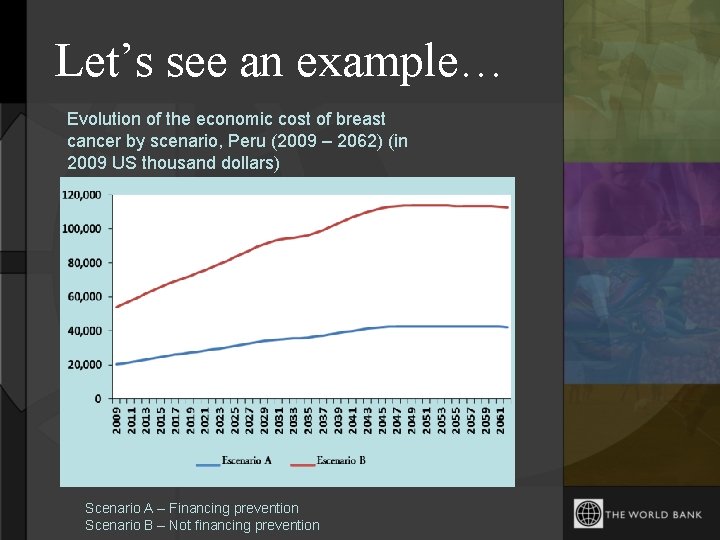 Let’s see an example…

Evolution of the economic cost of breast cancer by scenario, Peru (2009 – 2062) (in 2009 US thousand dollars)

120,000
100,000
80,000
60,000
40,000
20,000
0

2009 2011 2013 2015 2017 2019 2021 2023 2025 2027 2029 2031 2033 2035 2037 2039 2041 2043 2045 2047 2049 2051 2053 2055 2057 2059 2061

Escenario A
Escenario B

Scenario A – Financing prevention
Scenario B – Not financing prevention

THE WORLD BANK